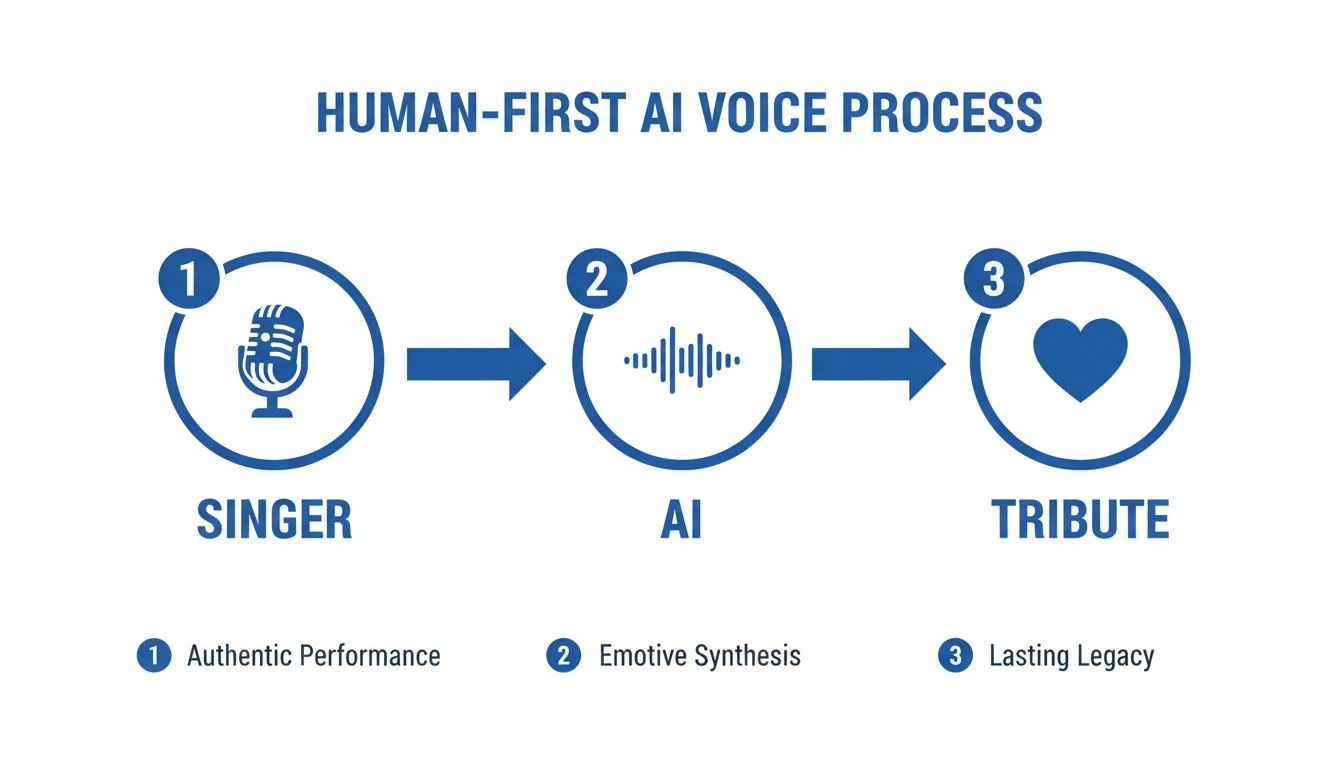 HUMAN-FIRST AI VOICE PROCESS

1

SINGER

2

AI

3

TRIBUTE

1 Authentic Performance

2 Emotive Synthesis

3 Lasting Legacy